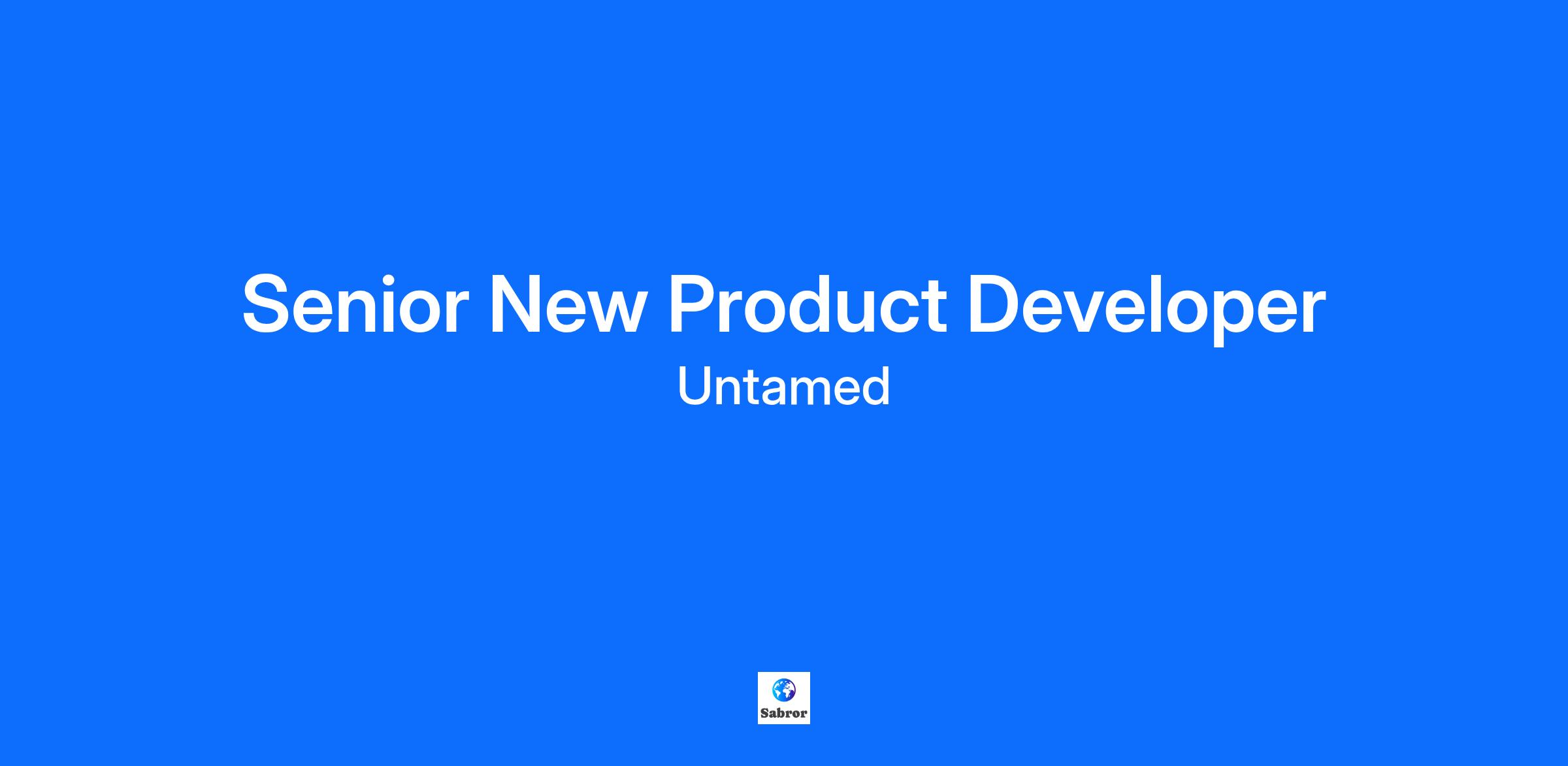 Senior New Product Developer

Untamed

Sabror